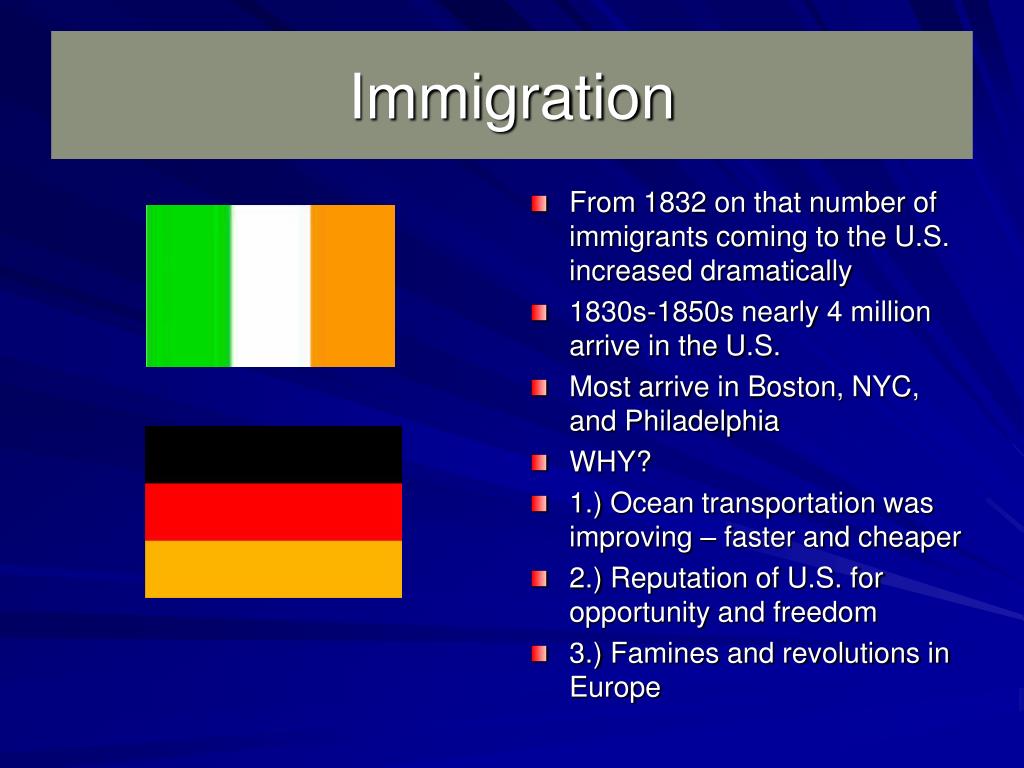 Immigration

From 1832 on that number of immigrants coming to the U.S. increased dramatically

1830s-1850s nearly 4 million arrive in the U.S.

Most arrive in Boston, NYC, and Philadelphia

WHY?

1.) Ocean transportation was improving – faster and cheaper

2.) Reputation of U.S. for opportunity and freedom

3.) Famines and revolutions in Europe